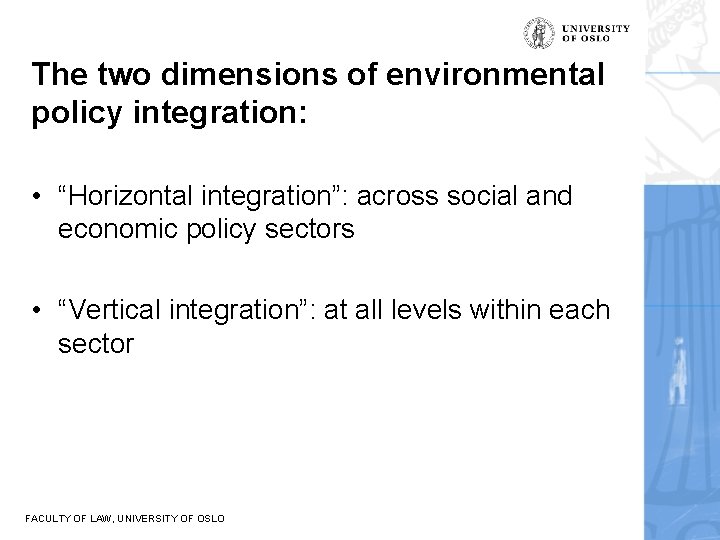 UNIVERSITY OF OSLO

The two dimensions of environmental policy integration:

• “Horizontal integration”: across social and economic policy sectors

• “Vertical integration”: at all levels within each sector

FACULTY OF LAW, UNIVERSITY OF OSLO